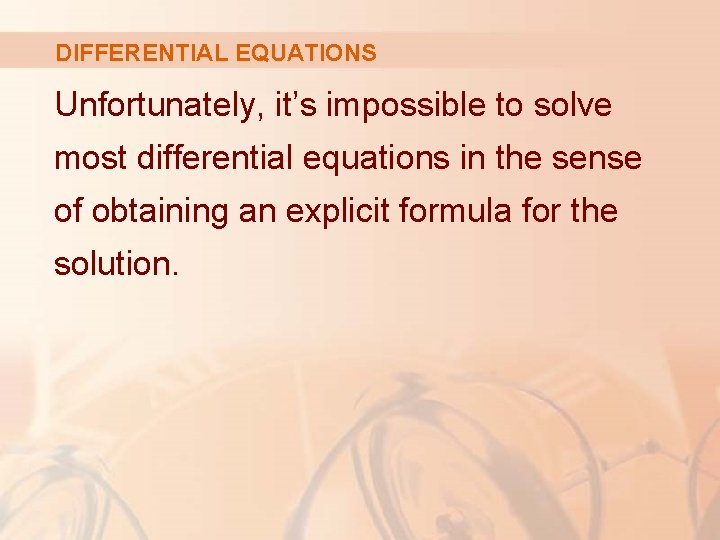 DIFFERENTIAL EQUATIONS

Unfortunately, it’s impossible to solve most differential equations in the sense of obtaining an explicit formula for the solution.